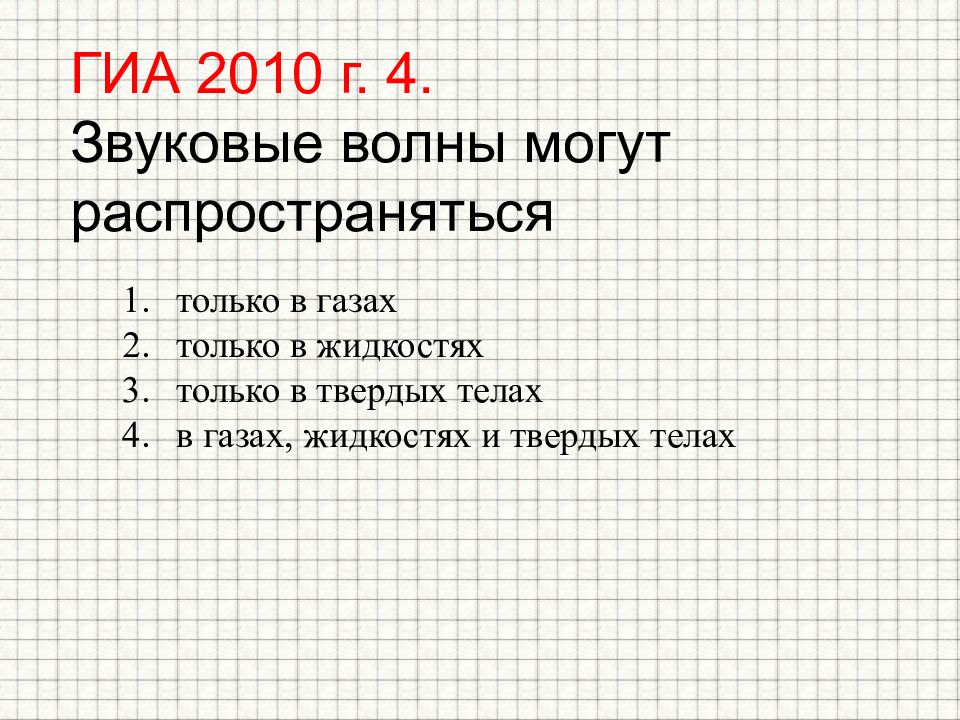 ГИА 2010 г. 4.
Звуковые волны могут распространяться

1. только в газах
2. только в жидкостях
3. только в твердых телах
4. в газах, жидкостях и твердых телах